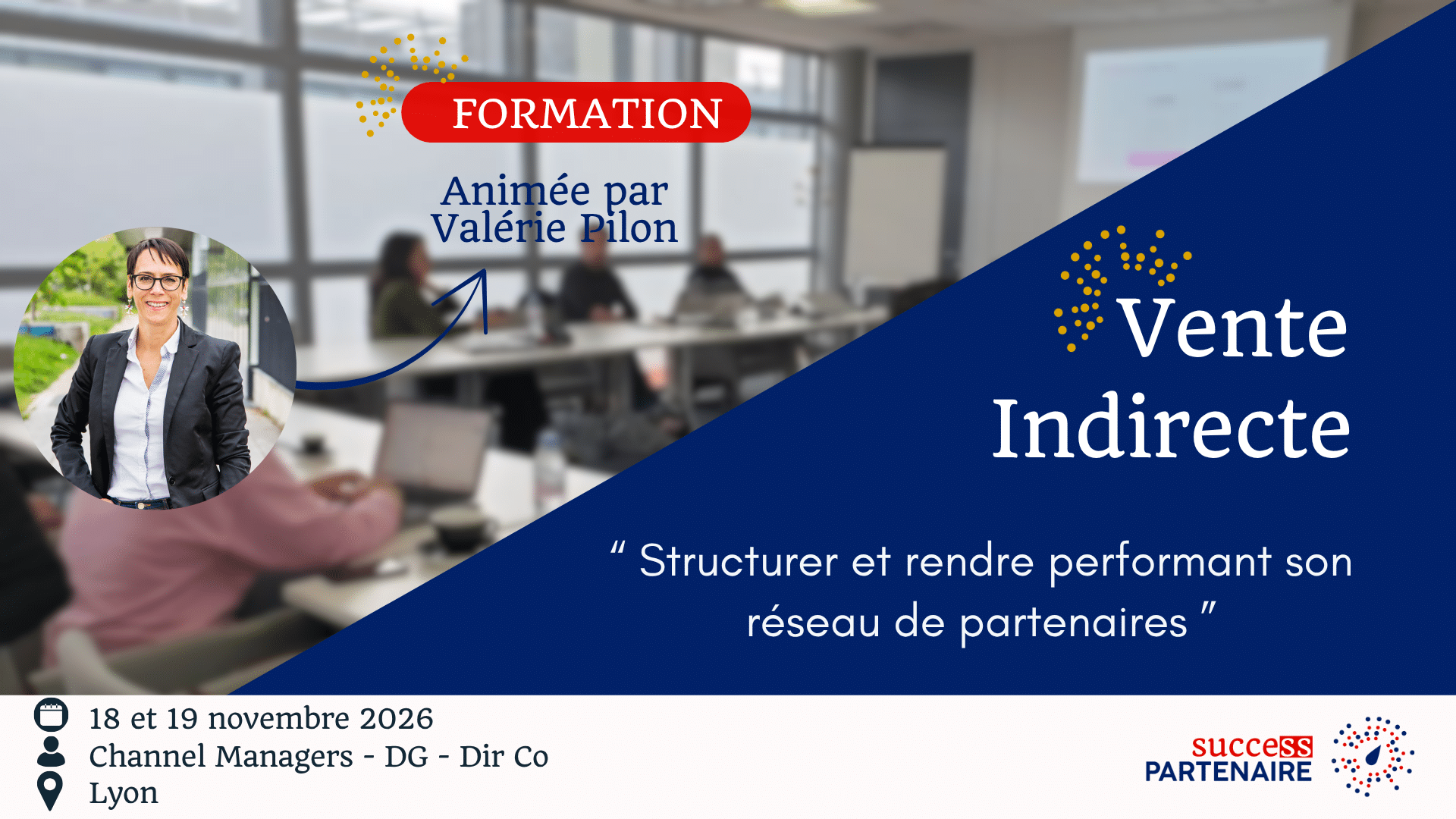 FORMATION

Animée par
Valérie Pilon

Vente
Indirecte

“ Structurer et rendre performant son réseau de partenaires ”

18 et 19 novembre 2026
Channel Managers - DG - Dir Co
Lyon

success
PARTENAIRE